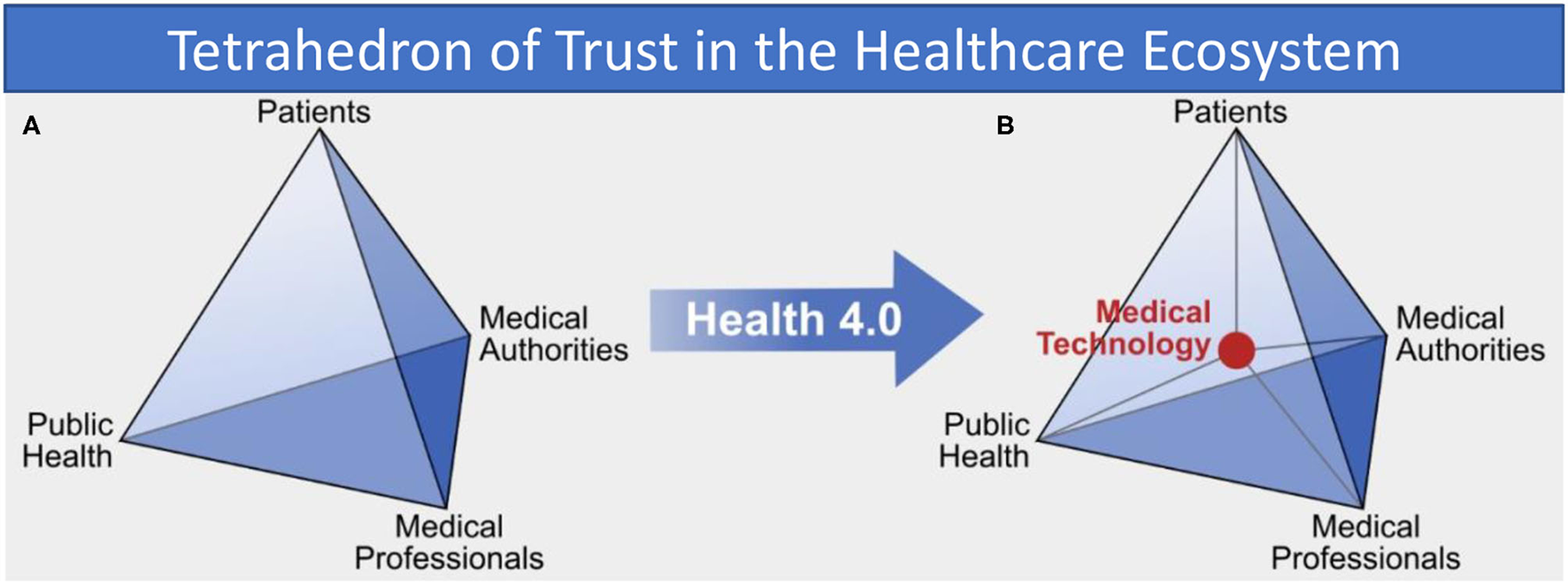 Tetrahedron of Trust in the Healthcare Ecosystem

A

Patients

Medical Authorities

Public Health

Medical Professionals

Health 4.0

B

Patients

Medical Technology

Medical Authorities

Public Health

Medical Professionals